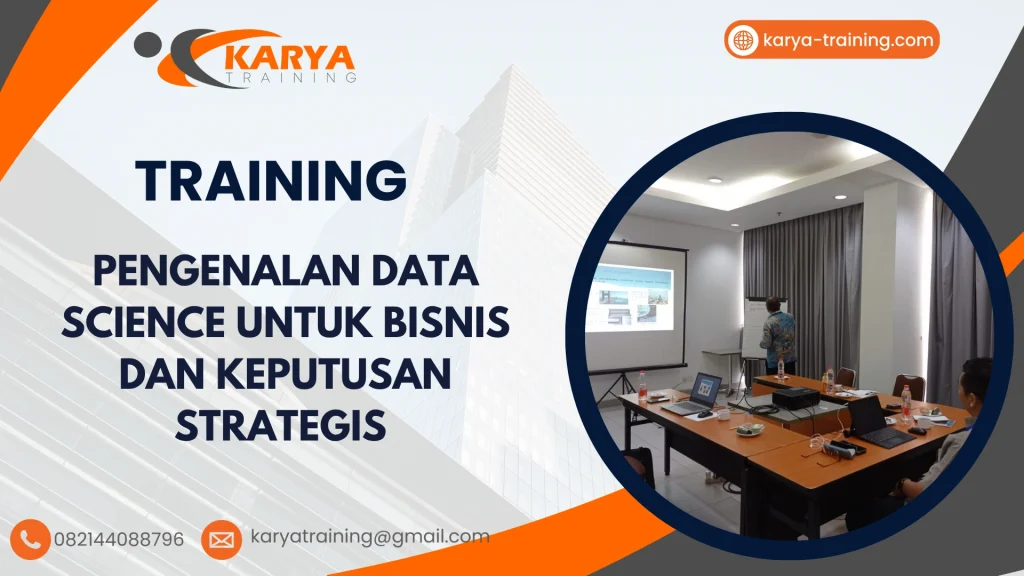 KARYA
TRAINING

karya-training.com

TRAINING

PENGENALAN DATA SCIENCE UNTUK BISNIS DAN KEPUTUSAN STRATEGIS

082144088796

karyatraining@gmail.com